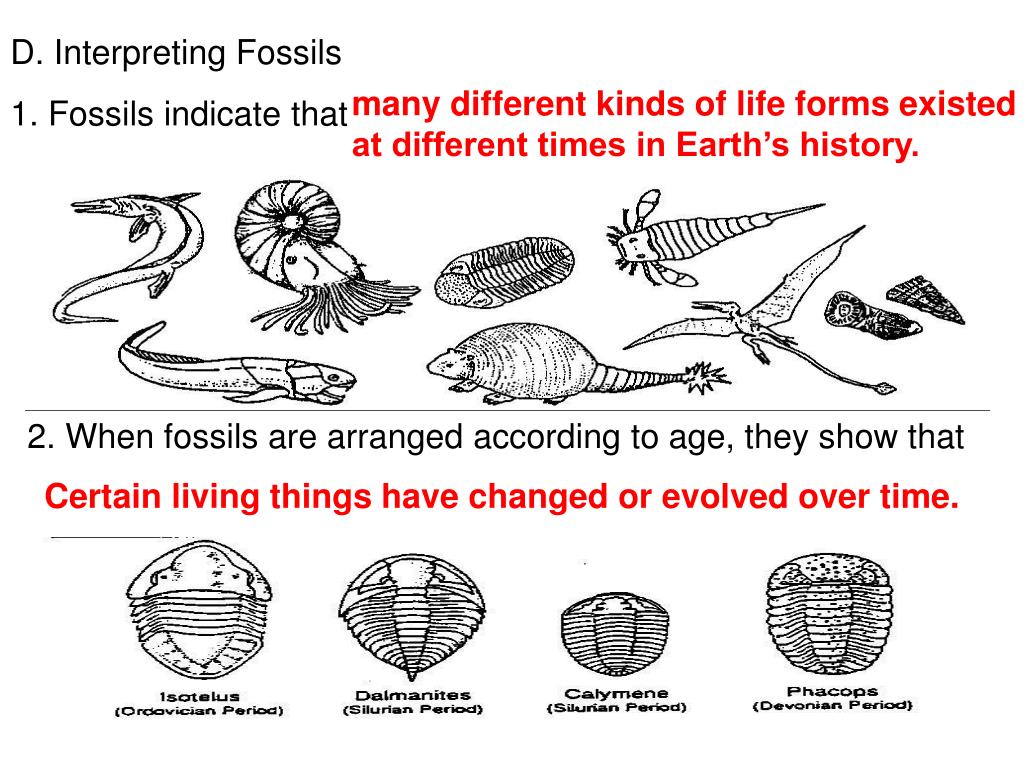 D. Interpreting Fossils

1. Fossils indicate that many different kinds of life forms existed at different times in Earth's history.

2. When fossils are arranged according to age, they show that

Certain living things have changed or evolved over time.

Isotelus (Ordovician Period)

Dalmanites (Silurian Period)

Calymene (Silurian Period)

Phacops (Devonian Period)